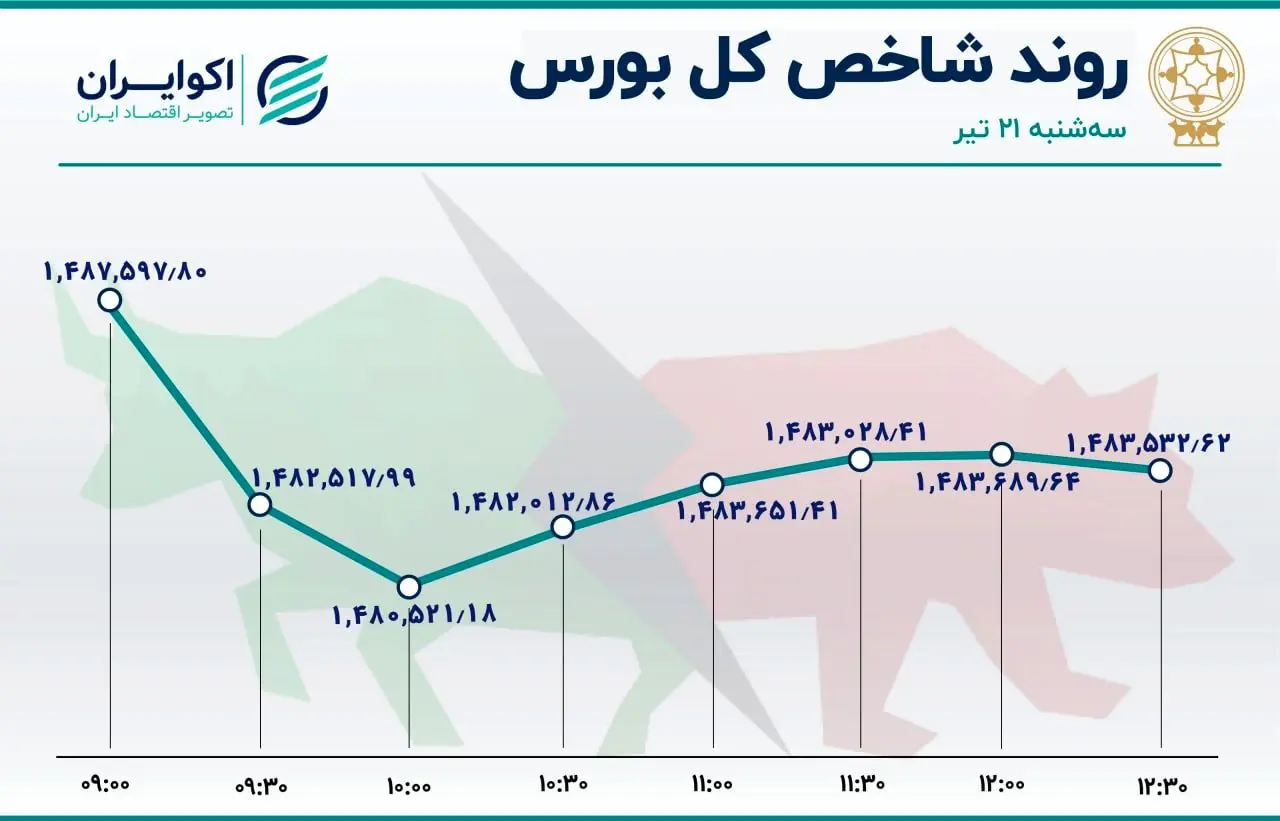 روند شاخص کل بورس
سه‌شنبه ۲۱ تیر

اکوایران
تصویر اقتصاد ایران

۱,۴۸۷,۵۹۷/۸۰
۱,۴۸۲,۵۱۷/۹۹
۱,۴۸۰,۵۲۱/۱۸
۱,۴۸۲,۰۱۲/۸۶
۱,۴۸۳,۶۵۱/۴۱
۱,۴۸۳,۰۲۸/۴۱
۱,۴۸۳,۶۸۹/۶۴
۱,۴۸۳,۵۳۲/۶۲

۰۹:۰۰
۰۹:۳۰
۱۰:۰۰
۱۰:۳۰
۱۱:۰۰
۱۱:۳۰
۱۲:۰۰
۱۲:۳۰